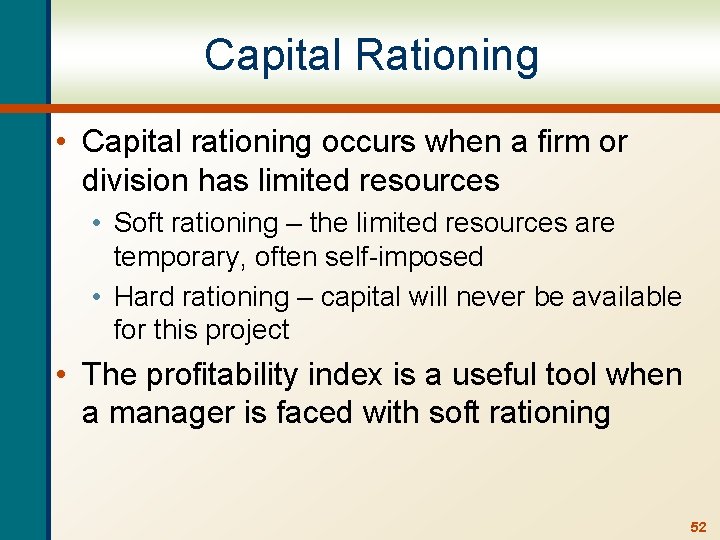 Capital Rationing

• Capital rationing occurs when a firm or division has limited resources

• Soft rationing – the limited resources are temporary, often self-imposed

• Hard rationing – capital will never be available for this project

• The profitability index is a useful tool when a manager is faced with soft rationing

52